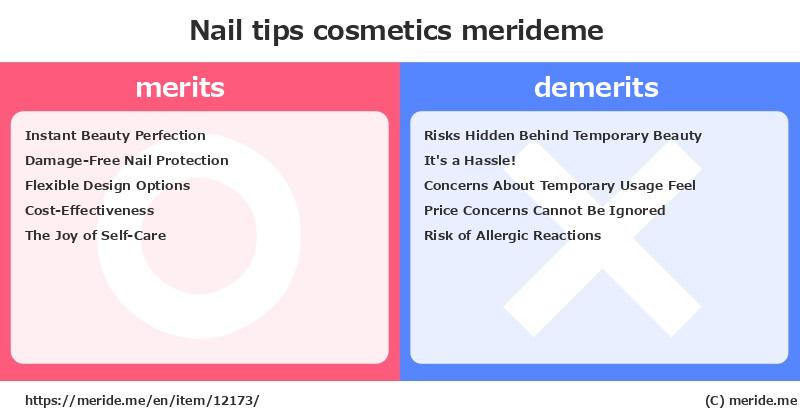 Nail tips cosmetics merideme

merits

Instant Beauty Perfection
Damage-Free Nail Protection
Flexible Design Options
Cost-Effectiveness
The Joy of Self-Care

demerits

Risks Hidden Behind Temporary Beauty
It's a Hassle!
Concerns About Temporary Usage Feel
Price Concerns Cannot Be Ignored
Risk of Allergic Reactions

https://meride.me/en/item/12173/

(C) meride.me